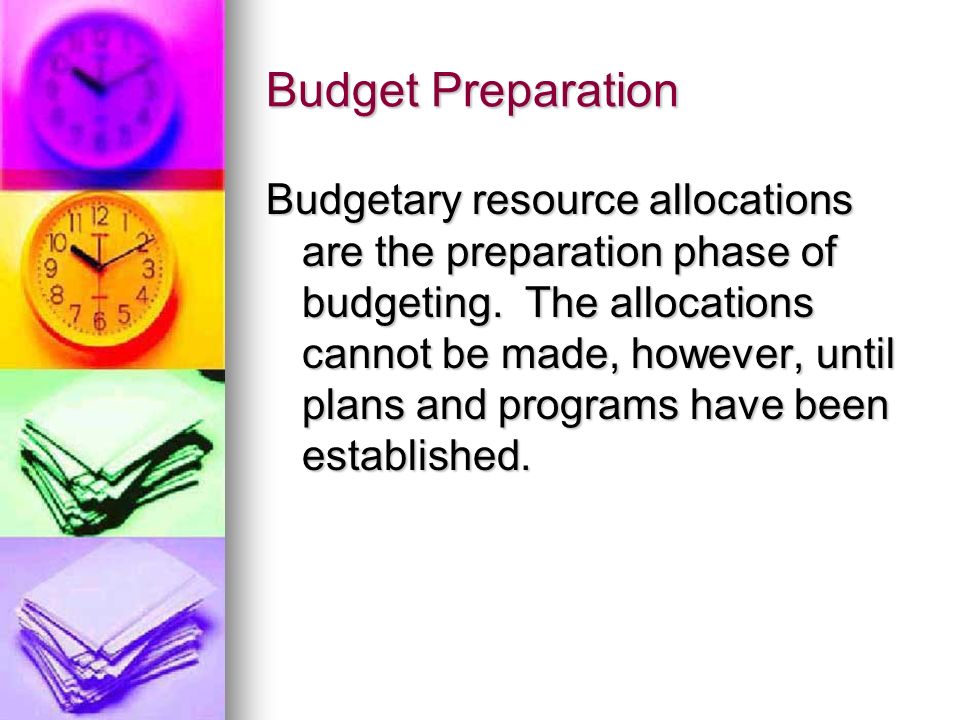 Budget Preparation

Budgetary resource allocations are the preparation phase of budgeting.  The allocations cannot be made, however, until plans and programs have been established.